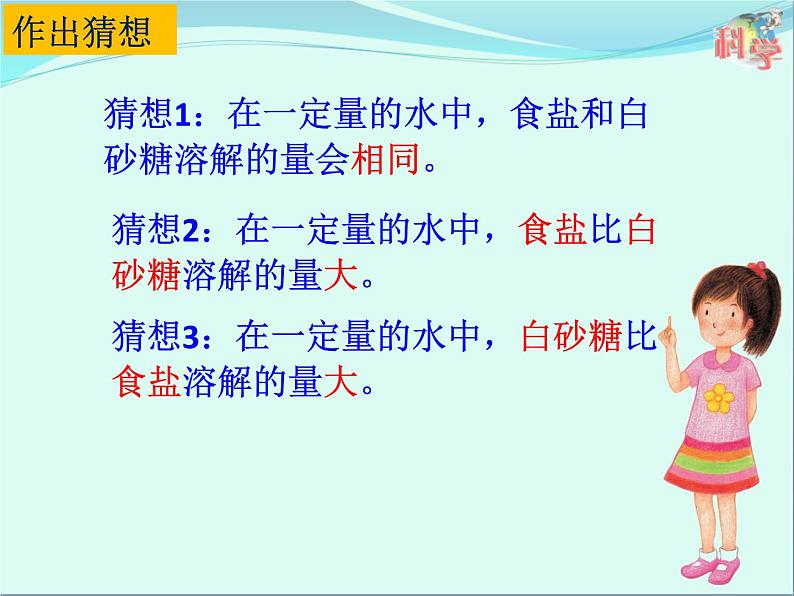 作出猜想

科学

猜想1：在一定量的水中，食盐和白砂糖溶解的量会相同。

猜想2：在一定量的水中，食盐比白砂糖溶解的量大。

猜想3：在一定量的水中，白砂糖比食盐溶解的量大。